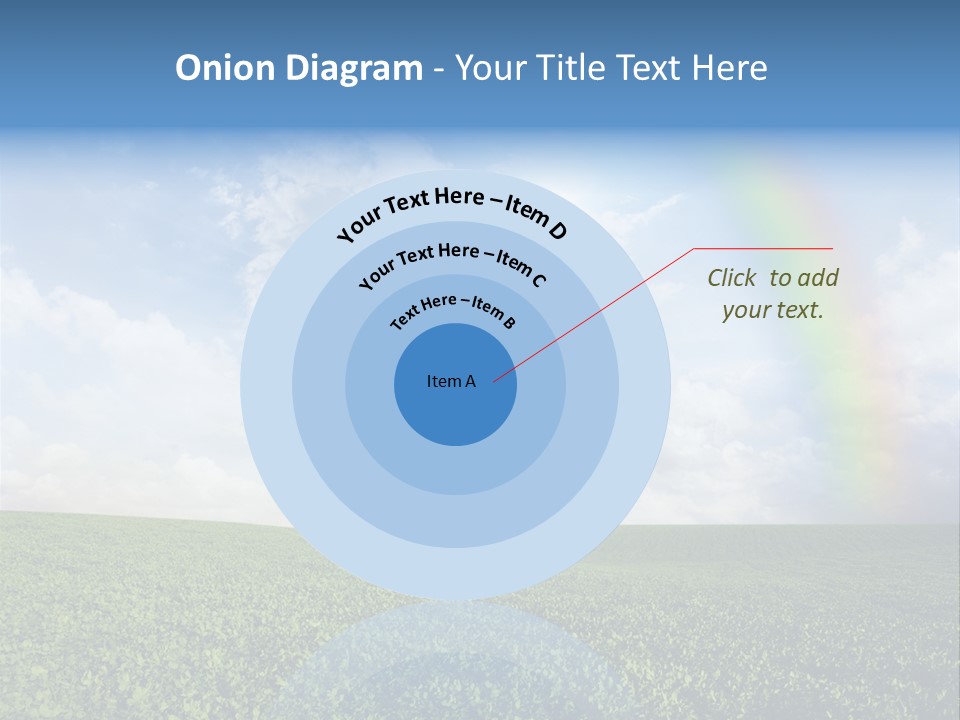 Onion Diagram - Your Title Text Here

Your Text Here – Item D

Your Text Here – Item C

Text Here – Item B

Item A

Click to add your text.